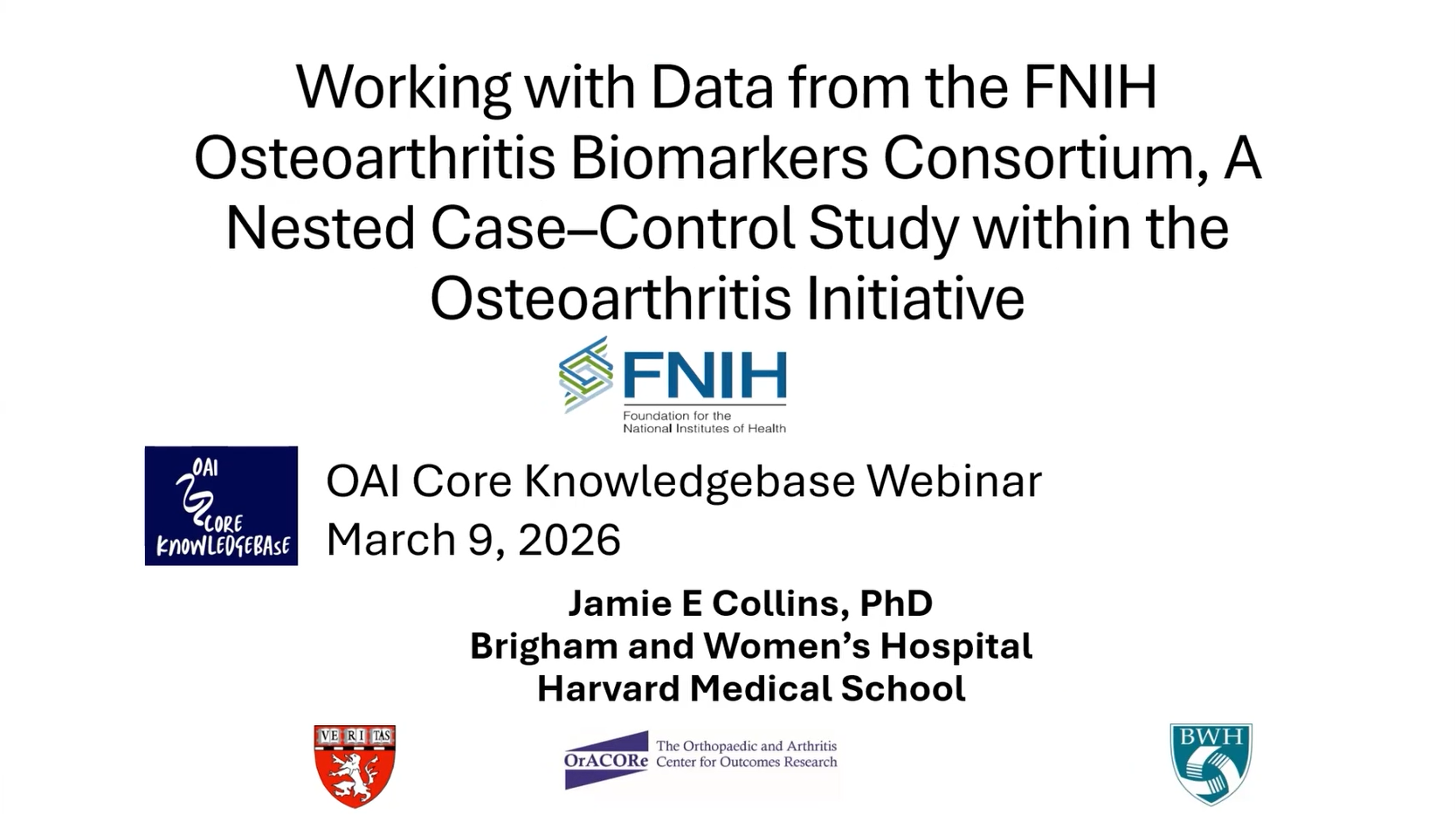 Working with Data from the FNIH Osteoarthritis Biomarkers Consortium, A Nested Case–Control Study within the Osteoarthritis Initiative

FNIH
Foundation for the National Institutes of Health

OAI CORE KNOWLEDGEBASE

OAI Core Knowledgebase Webinar
March 9, 2026

Jamie E Collins, PhD
Brigham and Women's Hospital
Harvard Medical School

VE RI TAS

OrACORe The Orthopaedic and Arthritis Center for Outcomes Research

BWH